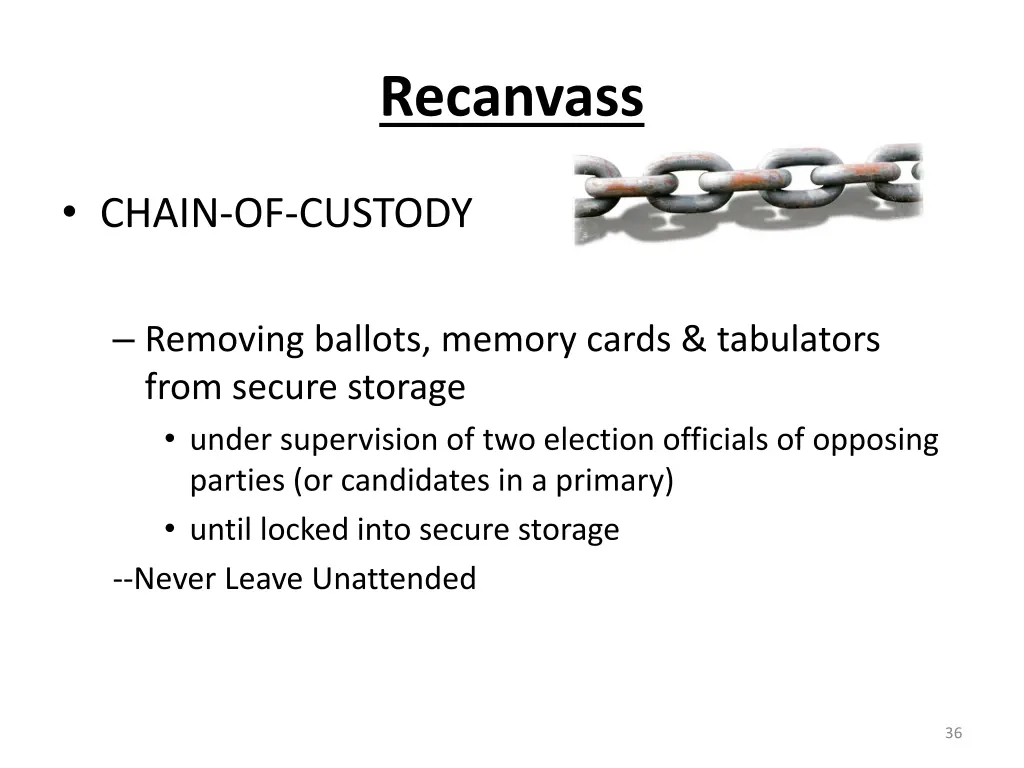 Recanvass

• CHAIN-OF-CUSTODY

– Removing ballots, memory cards & tabulators from secure storage
  • under supervision of two election officials of opposing parties (or candidates in a primary)
  • until locked into secure storage
--Never Leave Unattended

36